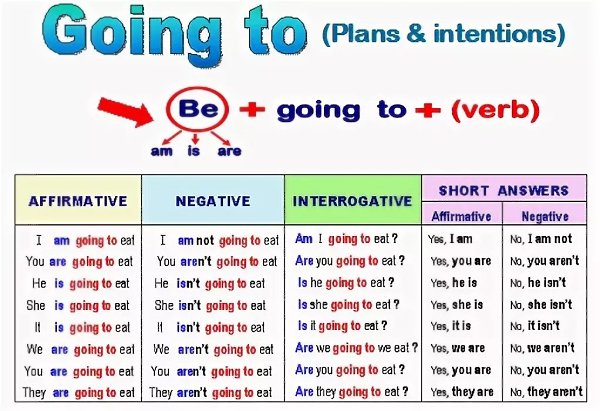 Going to (Plans & intentions)

Be + going to + (verb)

am is are

| AFFIRMATIVE | NEGATIVE | INTERROGATIVE | SHORT ANSWERS Affirmative | SHORT ANSWERS Negative |
|---|---|---|---|---|
| I am going to eat | I am not going to eat | Am I going to eat ? | Yes, I am | No, I am not |
| You are going to eat | You aren't going to eat | Are you going to eat ? | Yes, you are | No, you aren't |
| He is going to eat | He isn't going to eat | Is he going to eat ? | Yes, he is | No, he isn't |
| She is going to eat | She isn't going to eat | Is she going to eat ? | Yes, she is | No, she isn't |
| It is going to eat | It isn't going to eat | Is it going to eat ? | Yes, it is | No, it isn't |
| We are going to eat | We aren't going to eat | Are we going to we eat ? | Yes, we are | No, we aren't |
| You are going to eat | You aren't going to eat | Are you going to eat ? | Yes, you are | No, you aren't |
| They are going to eat | They aren't going to eat | Are they going to eat ? | Yes, they are | No, they aren't |